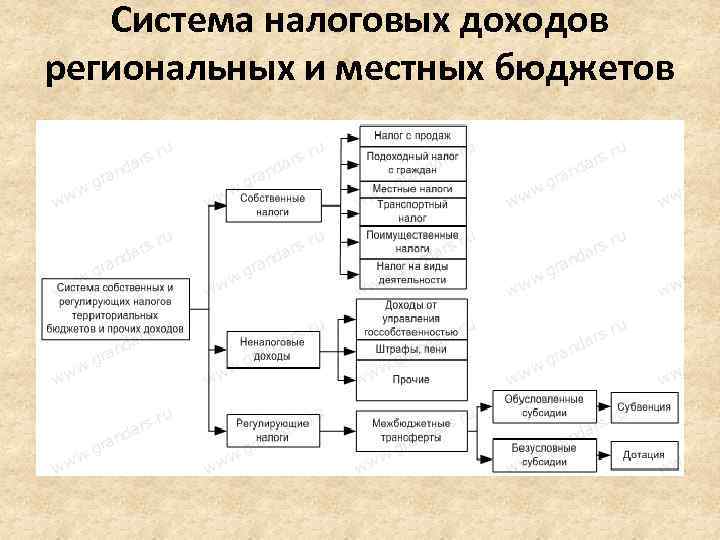 Система налоговых доходов региональных и местных бюджетов

Система собственных и регулирующих налогов территориальных бюджетов и прочих доходов

Собственные налоги

Налог с продаж

Подоходный налог с граждан

Местные налоги

Транспортный налог

Поимущественные налоги

Налог на виды деятельности

Неналоговые доходы

Доходы от управления госсобственностью

Штрафы, пени

Прочие

Регулирующие налоги

Межбюджетные трансферты

Обусловленные субсидии

Субвенция

Безусловные субсидии

Дотация

www.grandars.ru